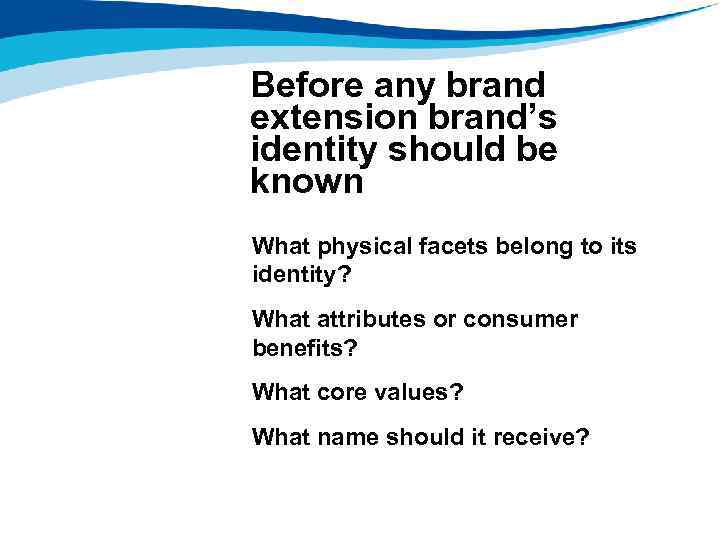 Before any brand extension brand's identity should be known

What physical facets belong to its identity?

What attributes or consumer benefits?

What core values?

What name should it receive?